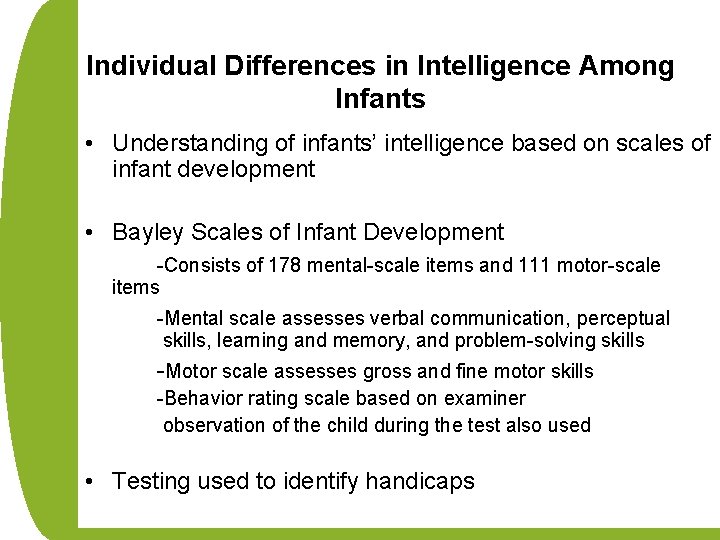 Individual Differences in Intelligence Among Infants

• Understanding of infants' intelligence based on scales of infant development

• Bayley Scales of Infant Development

-Consists of 178 mental-scale items and 111 motor-scale items

-Mental scale assesses verbal communication, perceptual skills, learning and memory, and problem-solving skills

-Motor scale assesses gross and fine motor skills

-Behavior rating scale based on examiner observation of the child during the test also used

• Testing used to identify handicaps